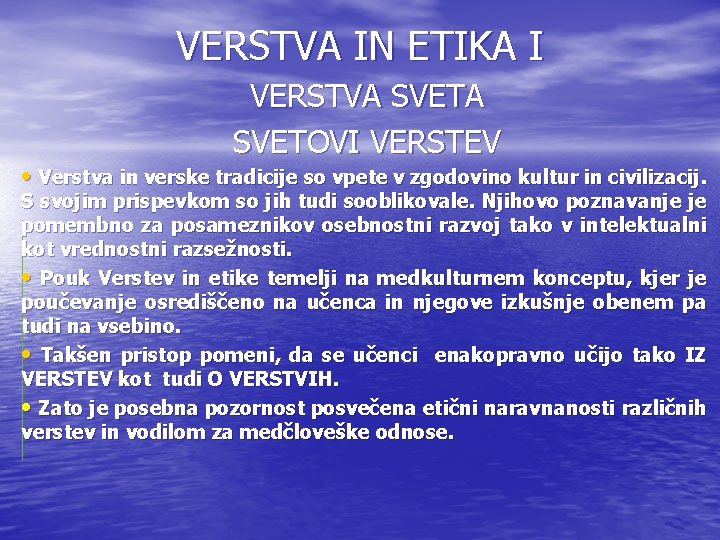 VERSTVA IN ETIKA I

VERSTVA SVETA

SVETOVI VERSTEV

• Verstva in verske tradicije so vpete v zgodovino kultur in civilizacij. S svojim prispevkom so jih tudi sooblikovale. Njihovo poznavanje je pomembno za posameznikov osebnostni razvoj tako v intelektualni kot vrednostni razsežnosti.

• Pouk Verstev in etike temelji na medkulturnem konceptu, kjer je poučevanje osrediščeno na učenca in njegove izkušnje obenem pa tudi na vsebino.

• Takšen pristop pomeni, da se učenci enakopravno učijo tako IZ VERSTEV kot tudi O VERSTVIH.

• Zato je posebna pozornost posvečena etični naravnanosti različnih verstev in vodilom za medčloveške odnose.